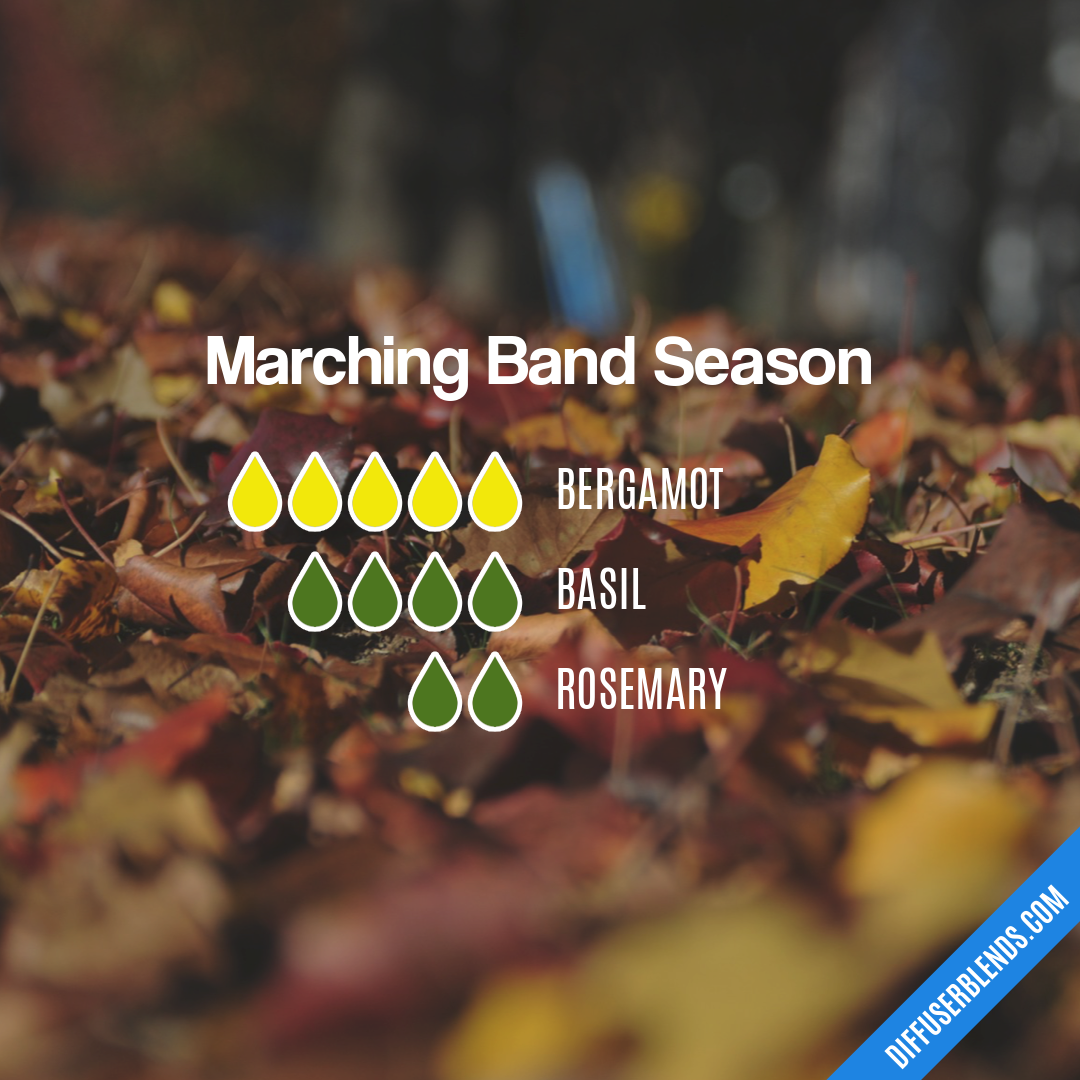 Marching Band Season

BERGAMOT

BASIL

ROSEMARY

DIFFUSERBLENDS.COM